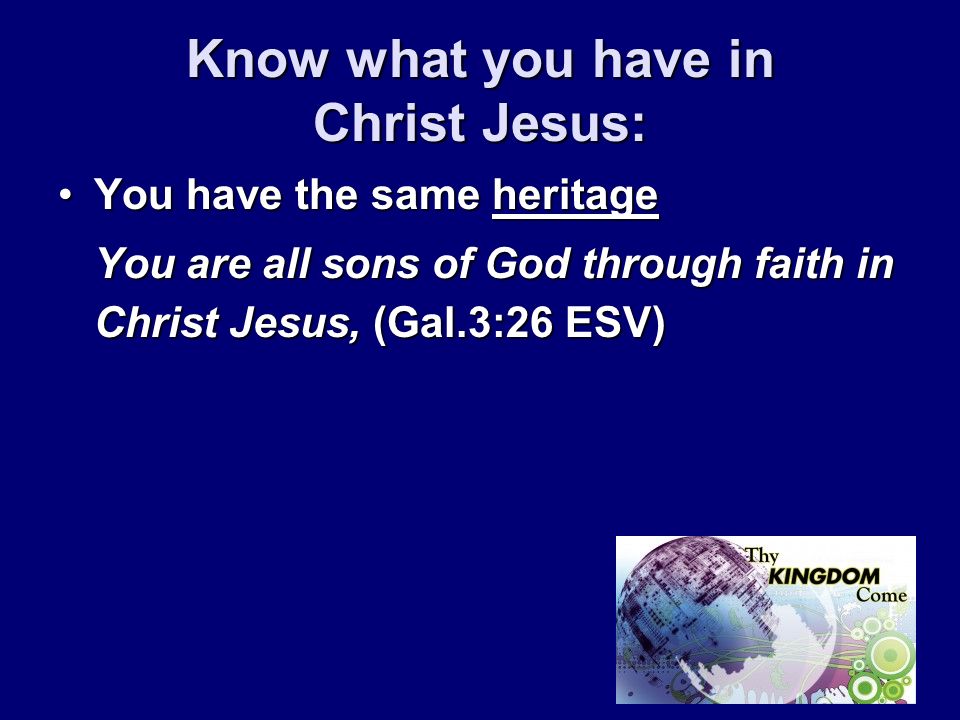 Know what you have in Christ Jesus:

• You have the same heritage

You are all sons of God through faith in Christ Jesus, (Gal.3:26 ESV)

Thy KINGDOM Come